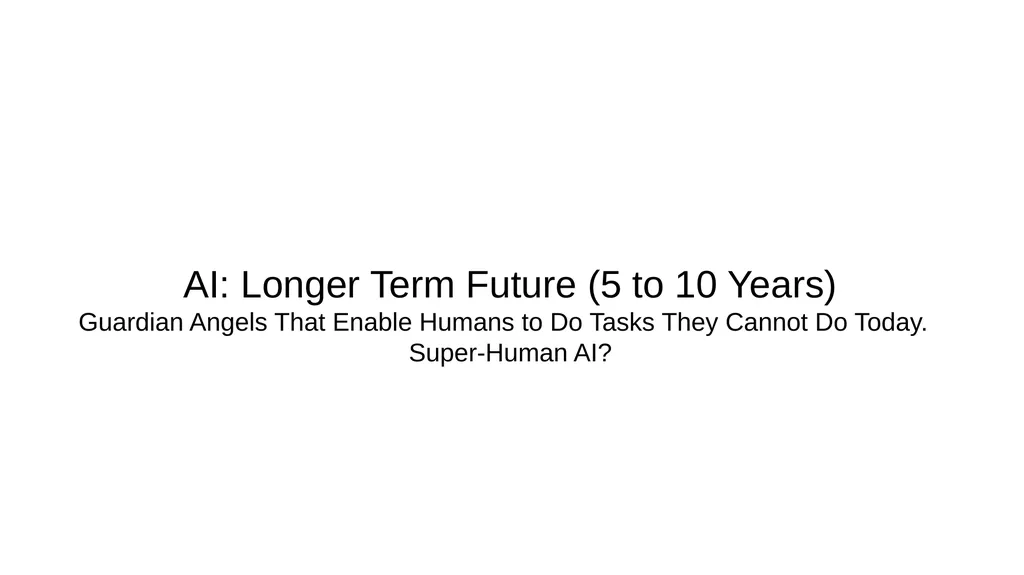 AI: Longer Term Future (5 to 10 Years)

Guardian Angels That Enable Humans to Do Tasks They Cannot Do Today.
Super-Human AI?